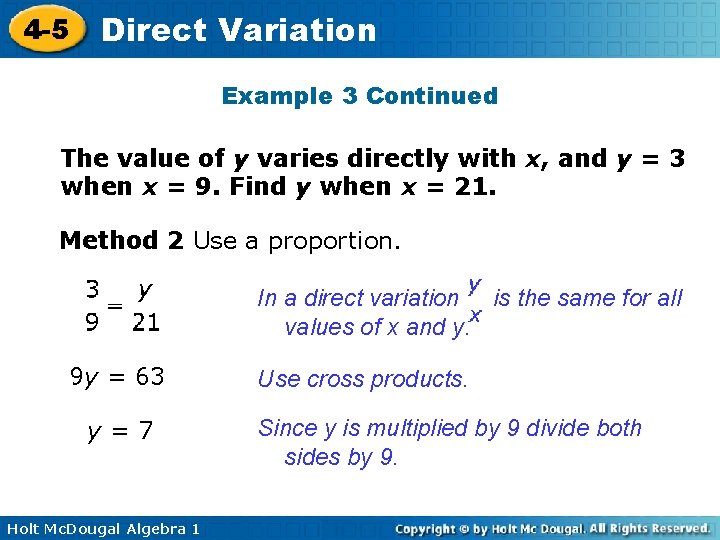 4-5 Direct Variation

Example 3 Continued

The value of $y$ varies directly with $x$, and $y = 3$ when $x = 9$. Find $y$ when $x = 21$.

Method 2 Use a proportion.

$\frac{3}{9} = \frac{y}{21}$

In a direct variation $\frac{y}{x}$ is the same for all values of x and y.

$9y = 63$

Use cross products.

$y = 7$

Since y is multiplied by 9 divide both sides by 9.

Holt McDougal Algebra 1

Copyright © by Holt Mc Dougal. All Rights Reserved.